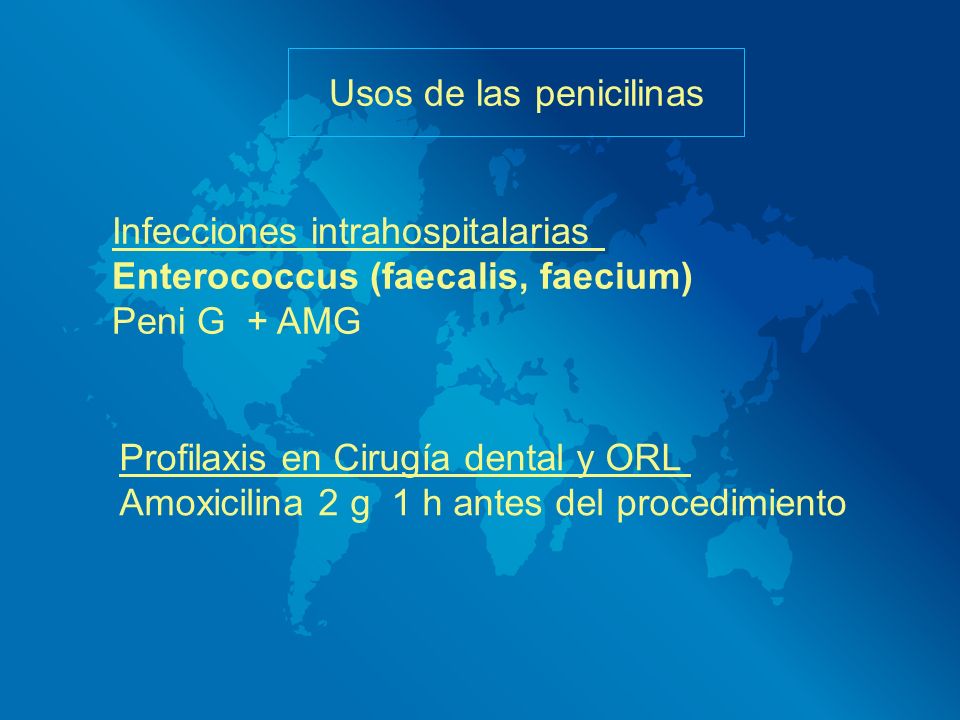 Usos de las penicilinas

Infecciones intrahospitalarias
Enterococcus (faecalis, faecium)
Peni G + AMG

Profilaxis en Cirugía dental y ORL
Amoxicilina 2 g 1 h antes del procedimiento